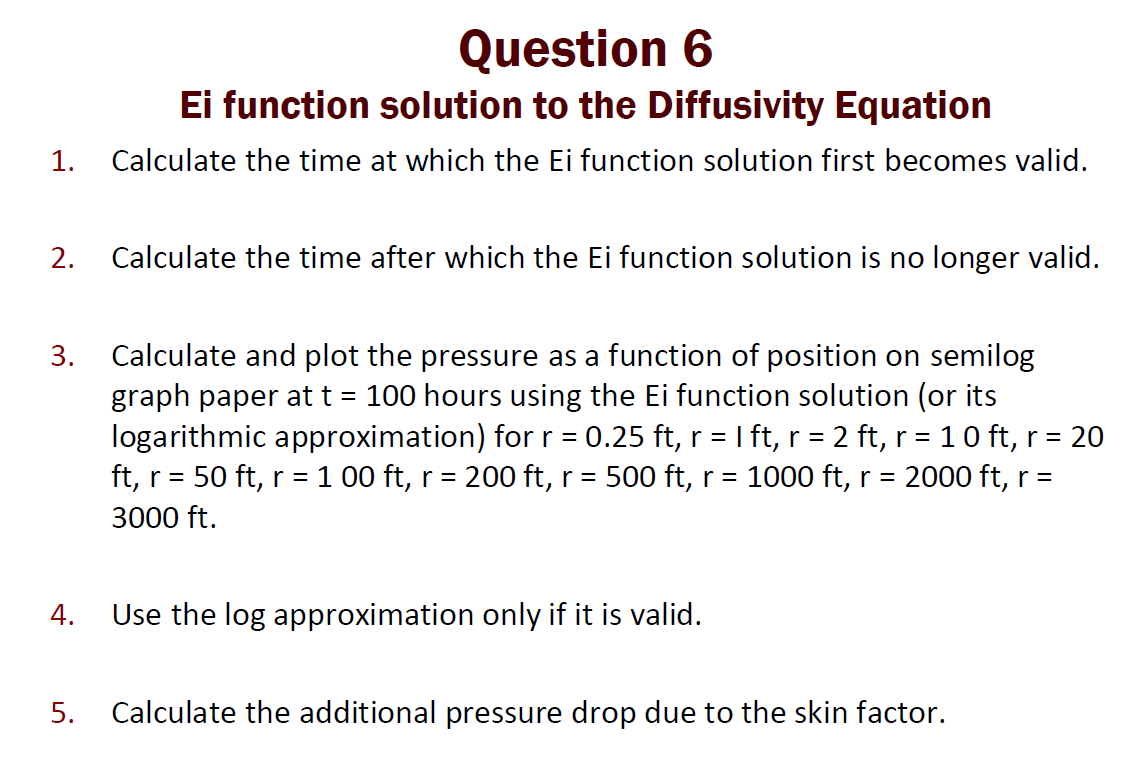 Question 6
Ei function solution to the Diffusivity Equation

1. Calculate the time at which the Ei function solution first becomes valid.

2. Calculate the time after which the Ei function solution is no longer valid.

3. Calculate and plot the pressure as a function of position on semilog graph paper at t = 100 hours using the Ei function solution (or its logarithmic approximation) for r = 0.25 ft, r = I ft, r = 2 ft, r = 1 0 ft, r = 20 ft, r = 50 ft, r = 1 00 ft, r = 200 ft, r = 500 ft, r = 1000 ft, r = 2000 ft, r = 3000 ft.

4. Use the log approximation only if it is valid.

5. Calculate the additional pressure drop due to the skin factor.